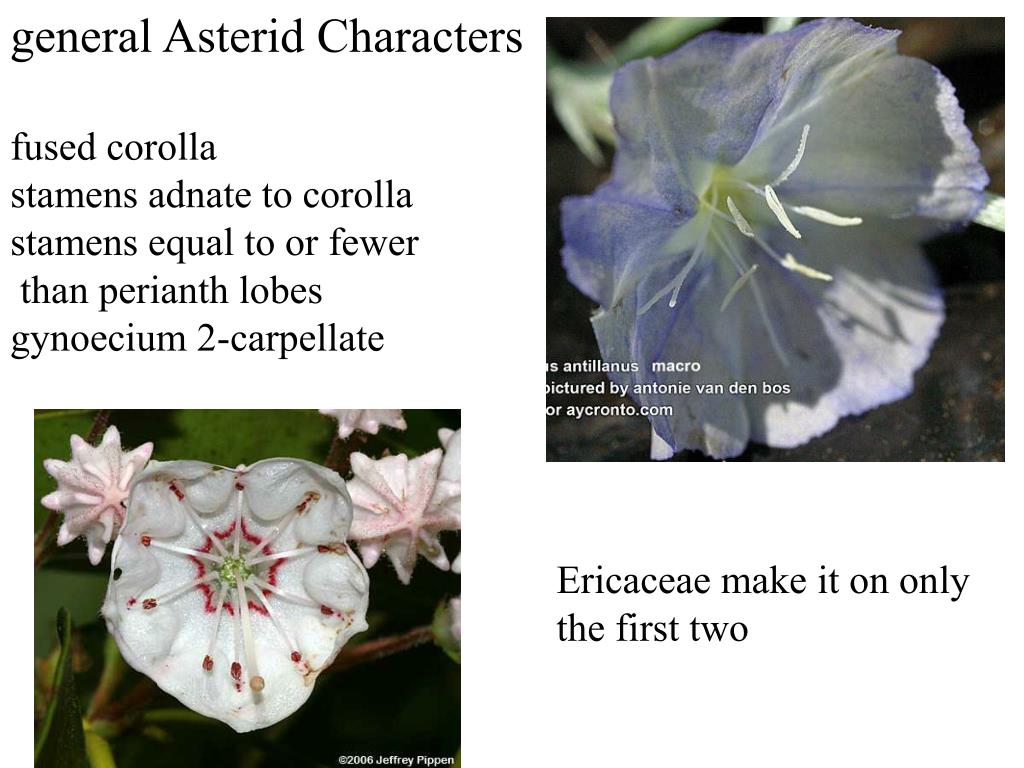 general Asterid Characters

fused corolla
stamens adnate to corolla
stamens equal to or fewer than perianth lobes
gynoecium 2-carpellate

s antillanus macro
pictured by antonie van den bos
or aycronto.com

©2006 Jeffrey Pippen

Ericaceae make it on only the first two